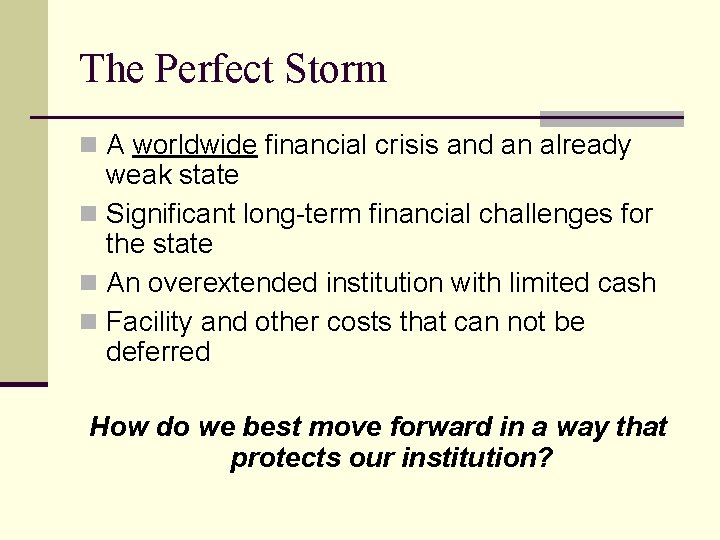 The Perfect Storm

- A worldwide financial crisis and an already weak state
- Significant long-term financial challenges for the state
- An overextended institution with limited cash
- Facility and other costs that can not be deferred

How do we best move forward in a way that protects our institution?